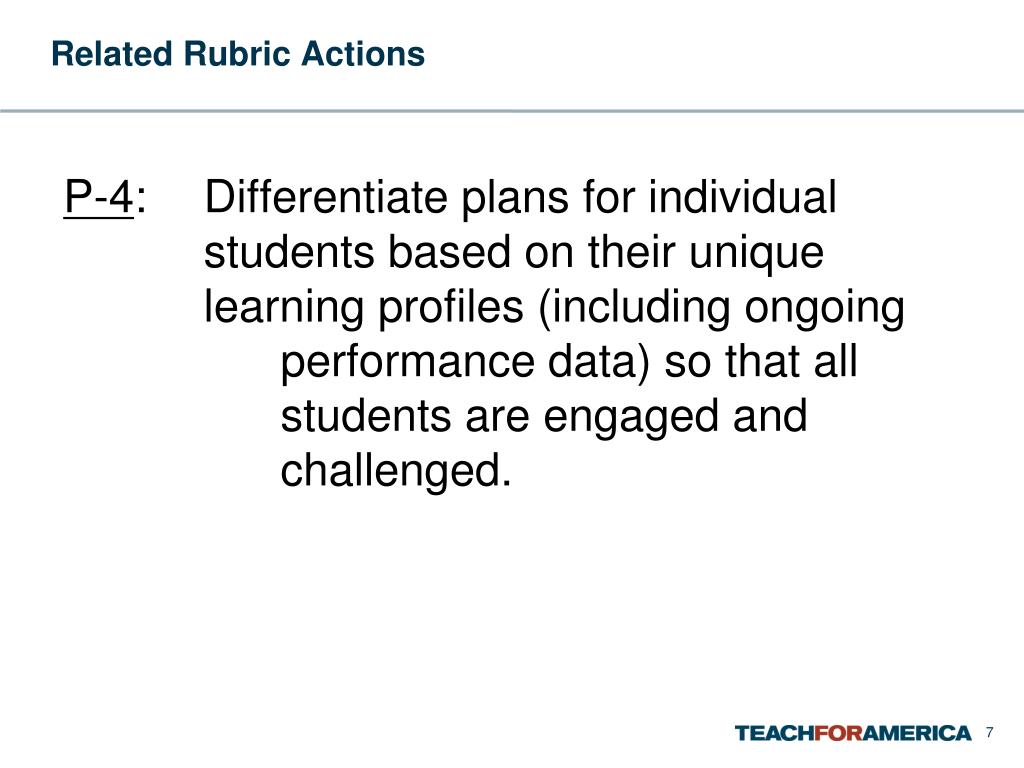 Related Rubric Actions

P-4: Differentiate plans for individual students based on their unique learning profiles (including ongoing performance data) so that all students are engaged and challenged.

TEACHFORAMERICA 7